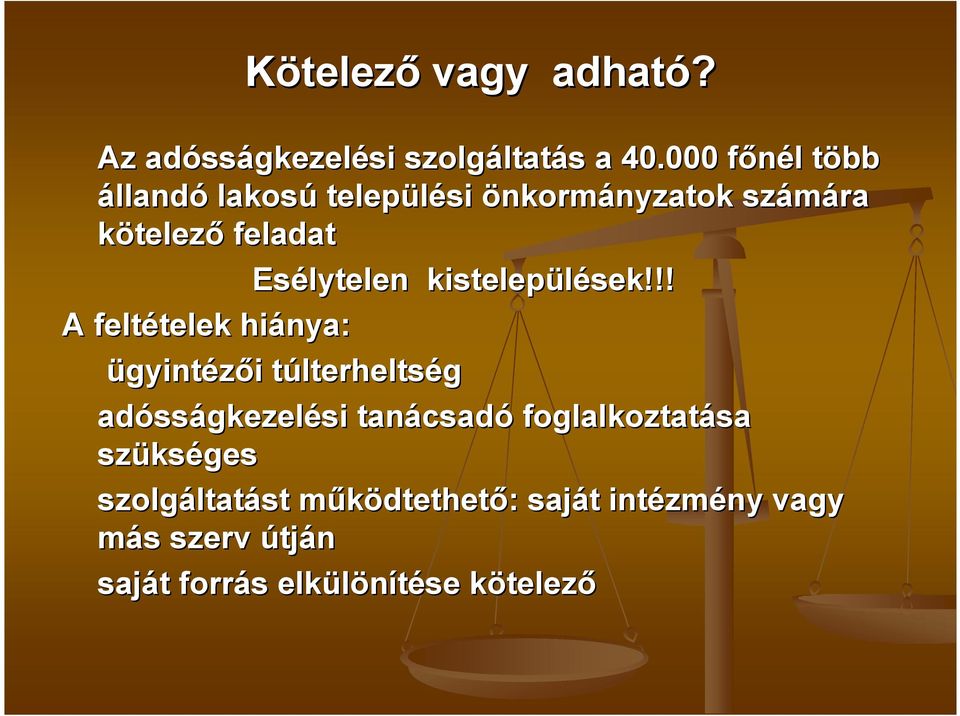 Kötelező vagy adható?

Az adósságkezelési szolgáltatás a 40.000 főnél több állandó lakosú települési önkormányzatok számára kötelező feladat

Esélytelen kistelepülések!!!

A feltételek hiánya:

ügyintézői túlterheltség

adósságkezelési tanácsadó foglalkoztatása szükséges

szolgáltatást működtethető: saját intézmény vagy más szerv útján

saját forrás elkülönítése kötelező